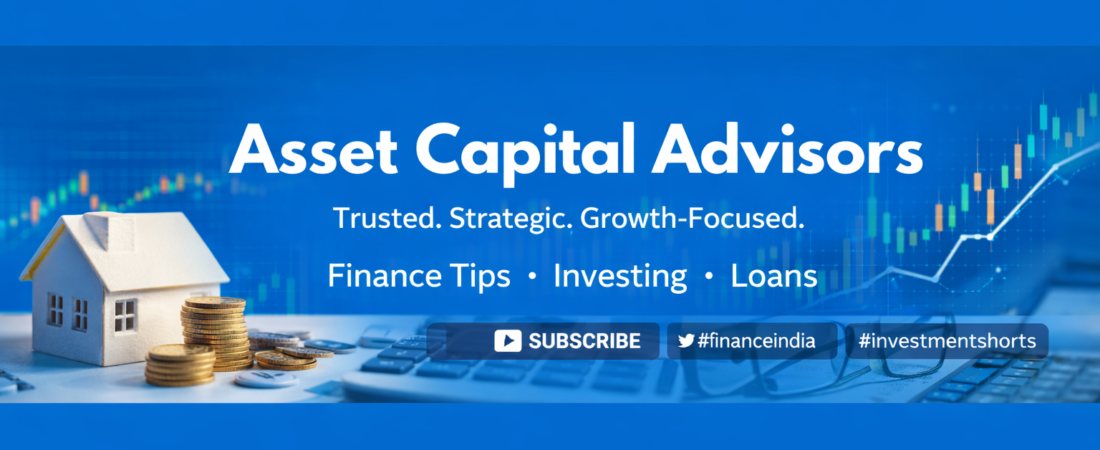 Asset Capital Advisors

Trusted. Strategic. Growth-Focused.

Finance Tips • Investing • Loans

SUBSCRIBE

#financeindia

#investmentshorts